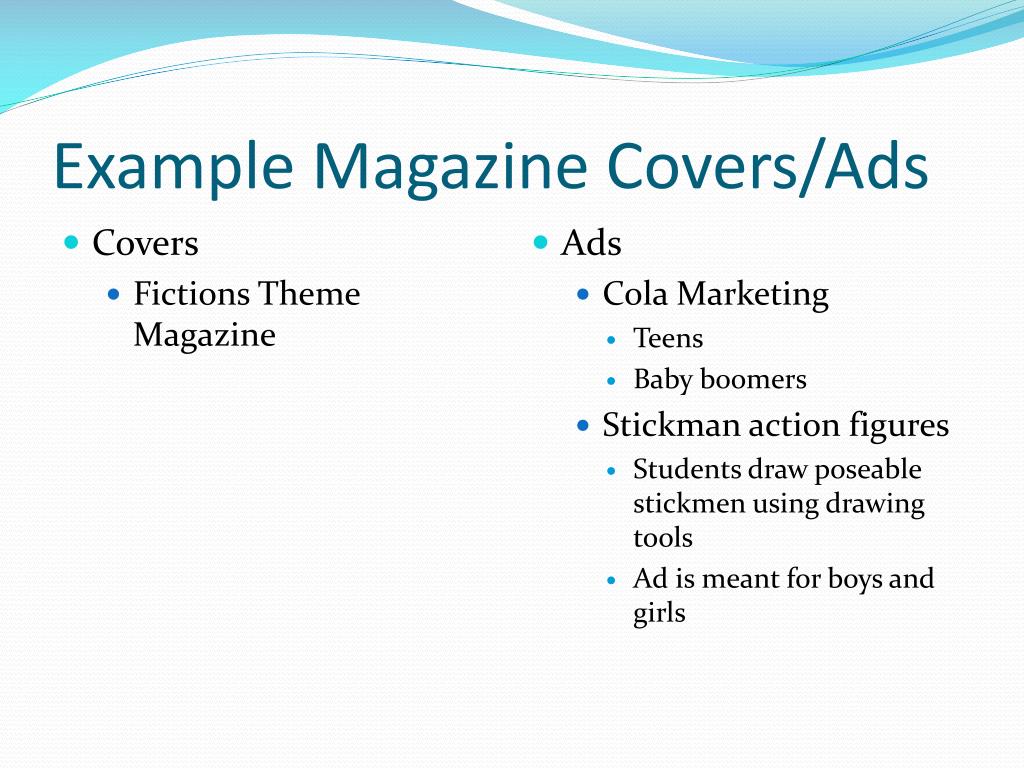 Example Magazine Covers/Ads

- Covers
  - Fictions Theme Magazine

- Ads
  - Cola Marketing
    - Teens
    - Baby boomers
  - Stickman action figures
    - Students draw poseable stickmen using drawing tools
    - Ad is meant for boys and girls